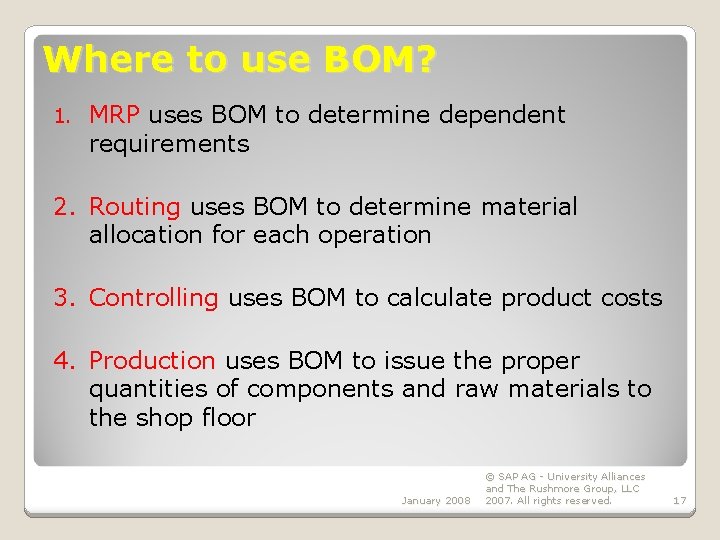 Where to use BOM?

1. MRP uses BOM to determine dependent requirements

2. Routing uses BOM to determine material allocation for each operation

3. Controlling uses BOM to calculate product costs

4. Production uses BOM to issue the proper quantities of components and raw materials to the shop floor

January 2008

© SAP AG - University Alliances and The Rushmore Group, LLC 2007. All rights reserved.

17